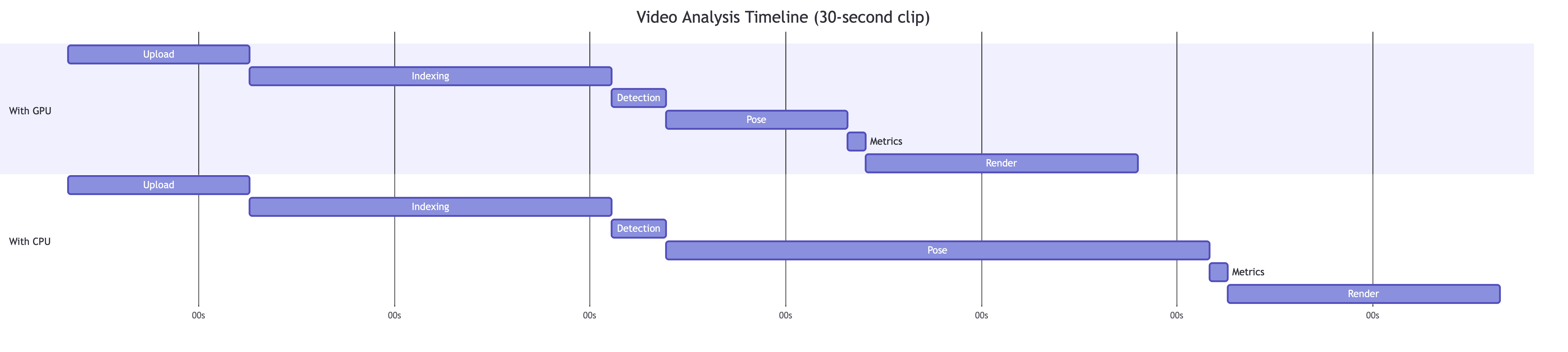 Video Analysis Timeline (30-second clip)

With GPU

Upload

Indexing

Detection

Pose

Metrics

Render

With CPU

Upload

Indexing

Detection

Pose

Metrics

Render

00s 00s 00s 00s 00s 00s 00s